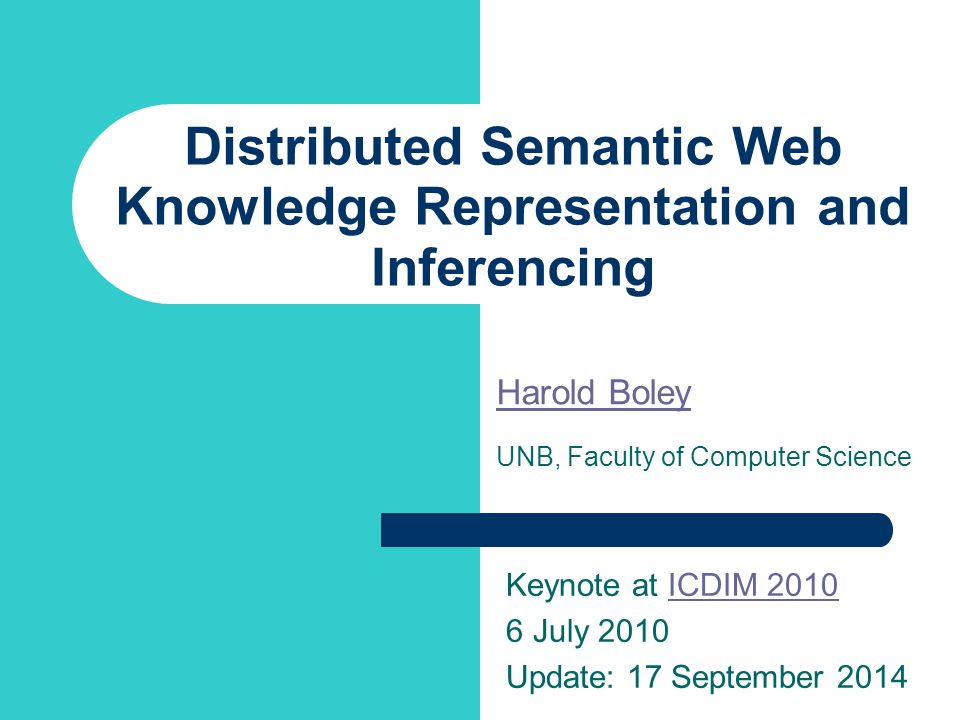 Distributed Semantic Web Knowledge Representation and Inferencing

Harold Boley

UNB, Faculty of Computer Science

Keynote at ICDIM 2010
6 July 2010
Update: 17 September 2014